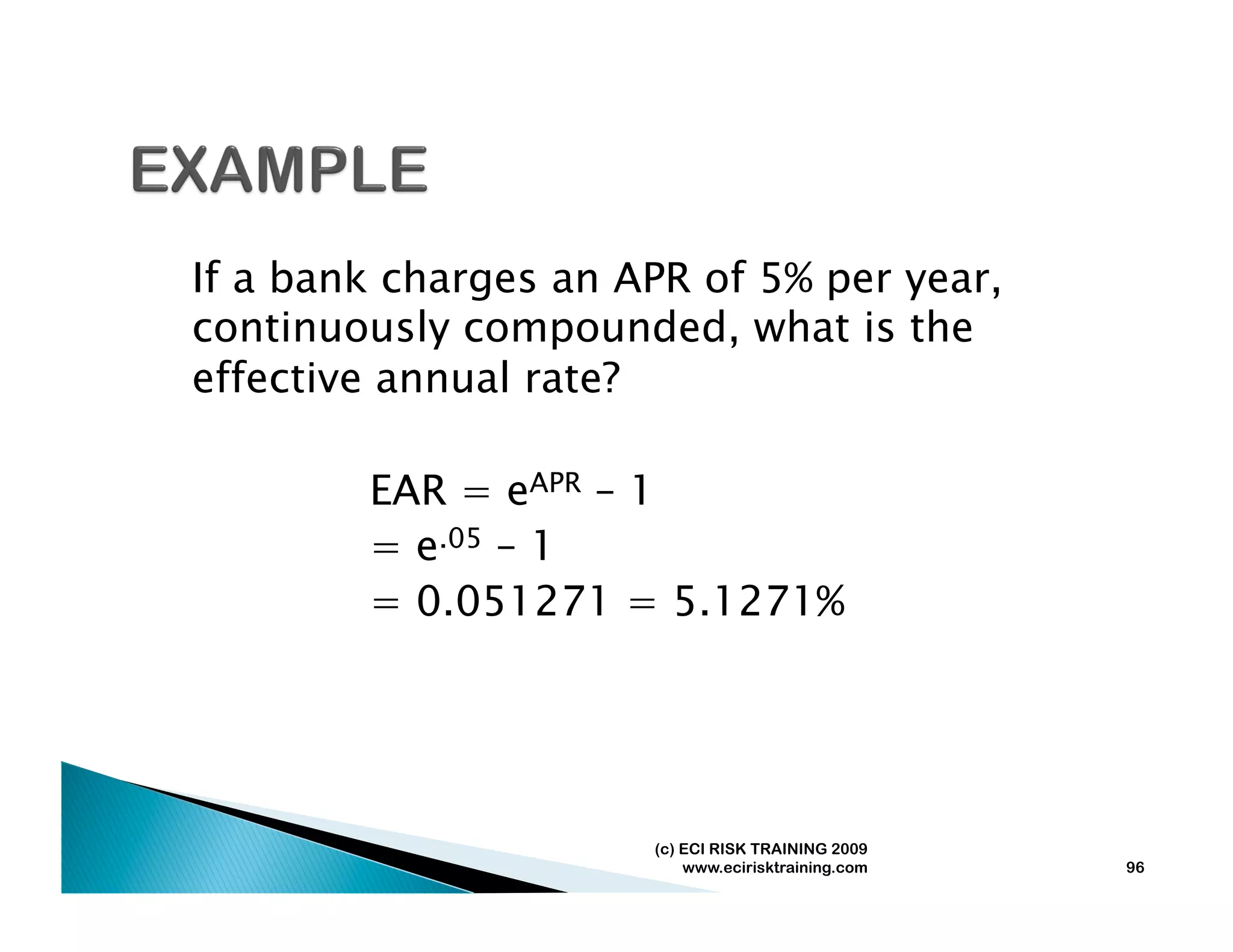 EXAMPLE

If a bank charges an APR of 5% per year, continuously compounded, what is the effective annual rate?

$EAR = e^{APR} - 1$
$= e^{.05} - 1$
$= 0.051271 = 5.1271\%$

(c) ECI RISK TRAINING 2009
www.ecirisktraining.com

96